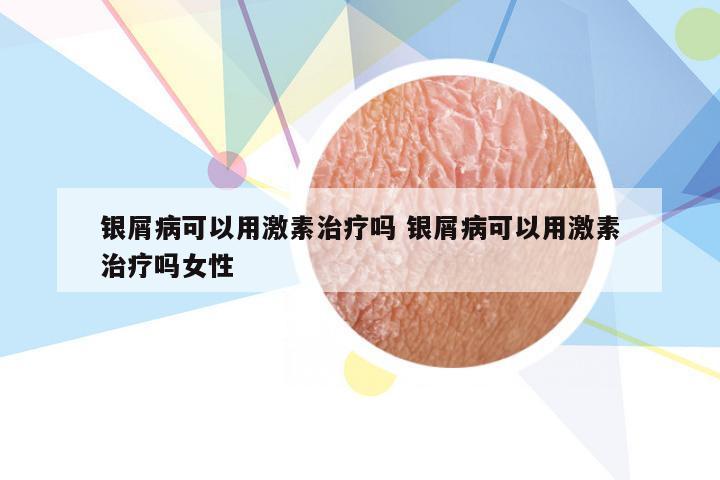 银屑病可以用激素治疗吗 银屑病可以用激素治疗吗女性